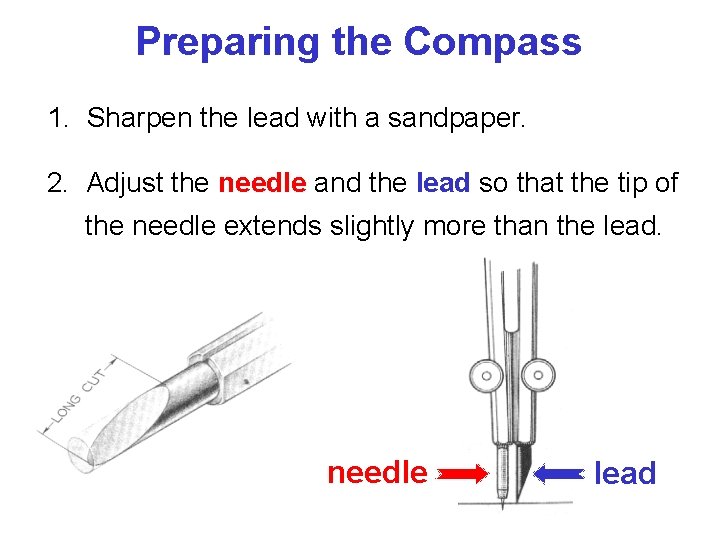 Preparing the Compass

1. Sharpen the lead with a sandpaper.

2. Adjust the needle and the lead so that the tip of the needle extends slightly more than the lead.

LONG CUT

needle

lead